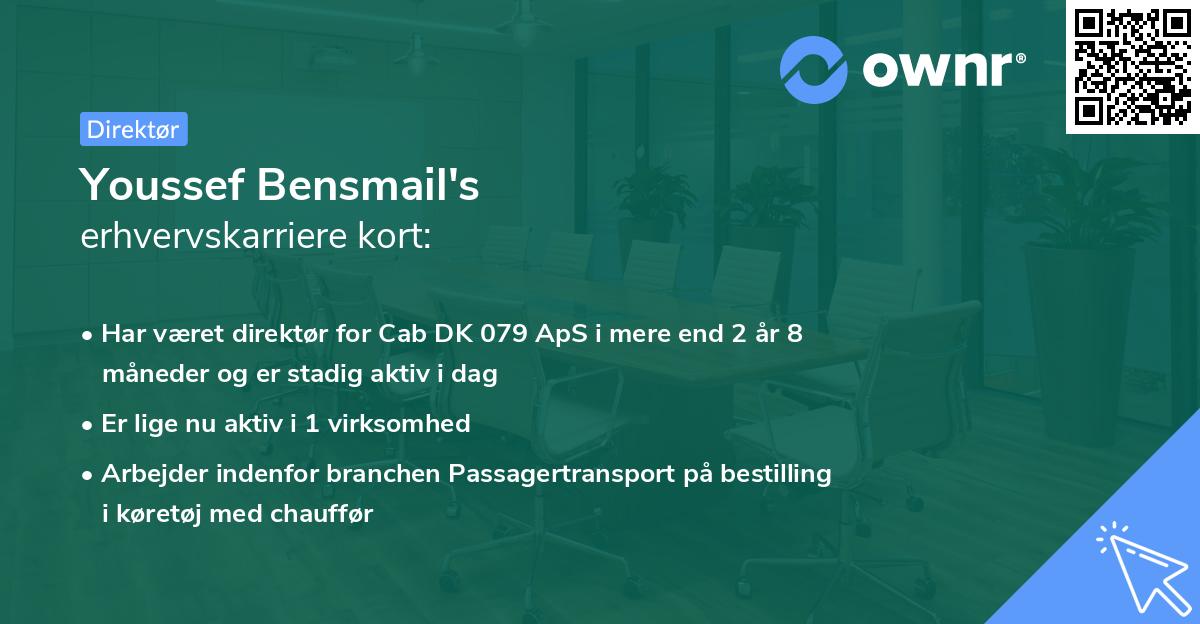 ownr®

Direktør

Youssef Bensmail's
erhvervskarriere kort:

• Har været direktør for Cab DK 079 ApS i mere end 2 år 8 måneder og er stadig aktiv i dag

• Er lige nu aktiv i 1 virksomhed

• Arbejder indenfor branchen Passagertransport på bestilling i køretøj med chauffør